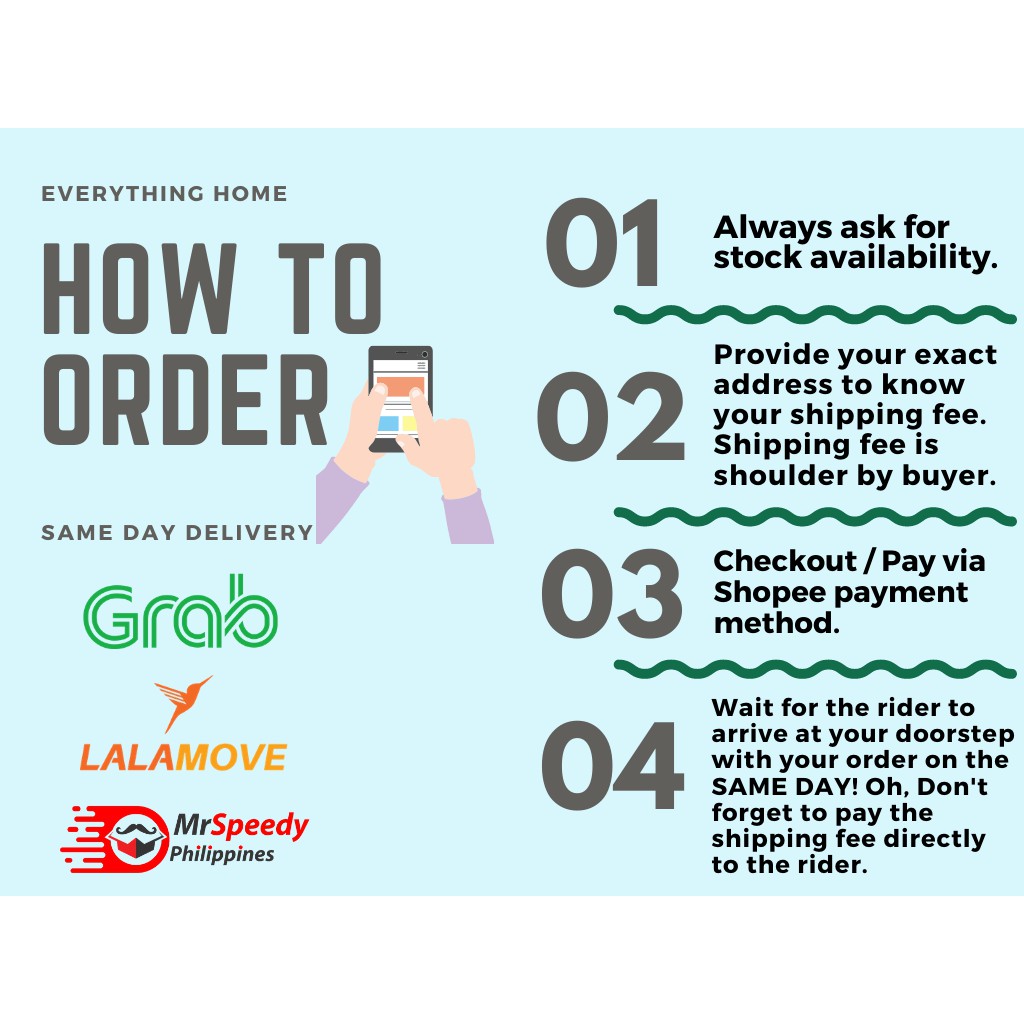 EVERYTHING HOME

HOW TO ORDER

SAME DAY DELIVERY

Grab

LALAMOVE

MrSpeedy Philippines

01 Always ask for stock availability.

02 Provide your exact address to know your shipping fee. Shipping fee is shoulder by buyer.

03 Checkout / Pay via Shopee payment method.

04 Wait for the rider to arrive at your doorstep with your order on the SAME DAY! Oh, Don't forget to pay the shipping fee directly to the rider.